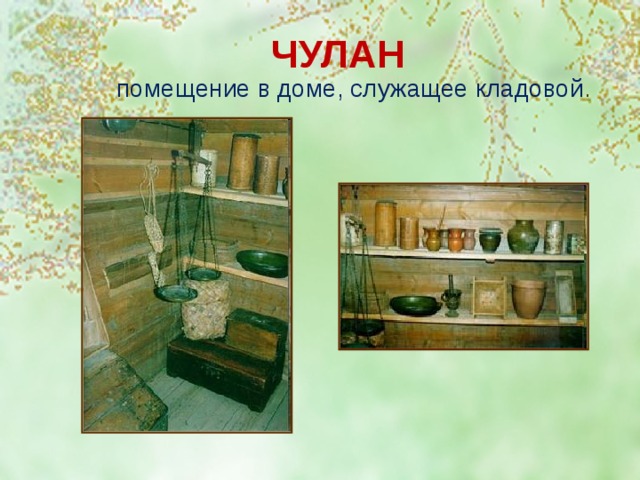 ЧУЛАН
помещение в доме, служащее кладовой.